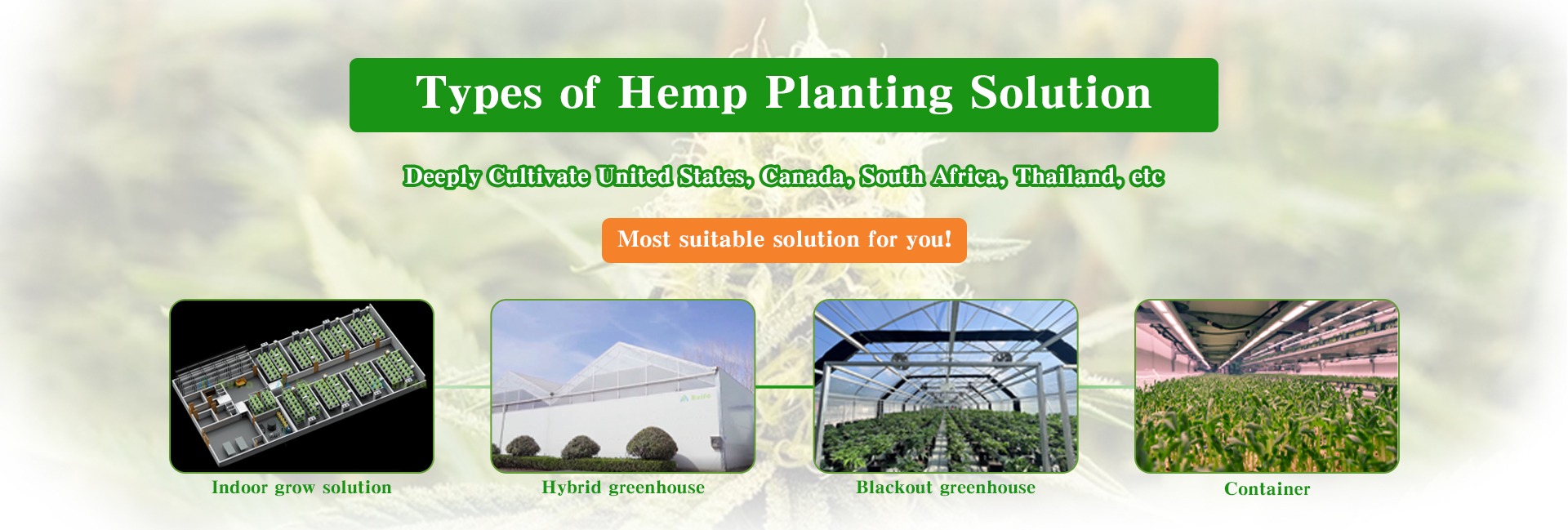 Types of Hemp Planting Solution

Deeply Cultivate United States, Canada, South Africa, Thailand, etc

Most suitable solution for you!

Indoor grow solution

Hybrid greenhouse

Blackout greenhouse

Container